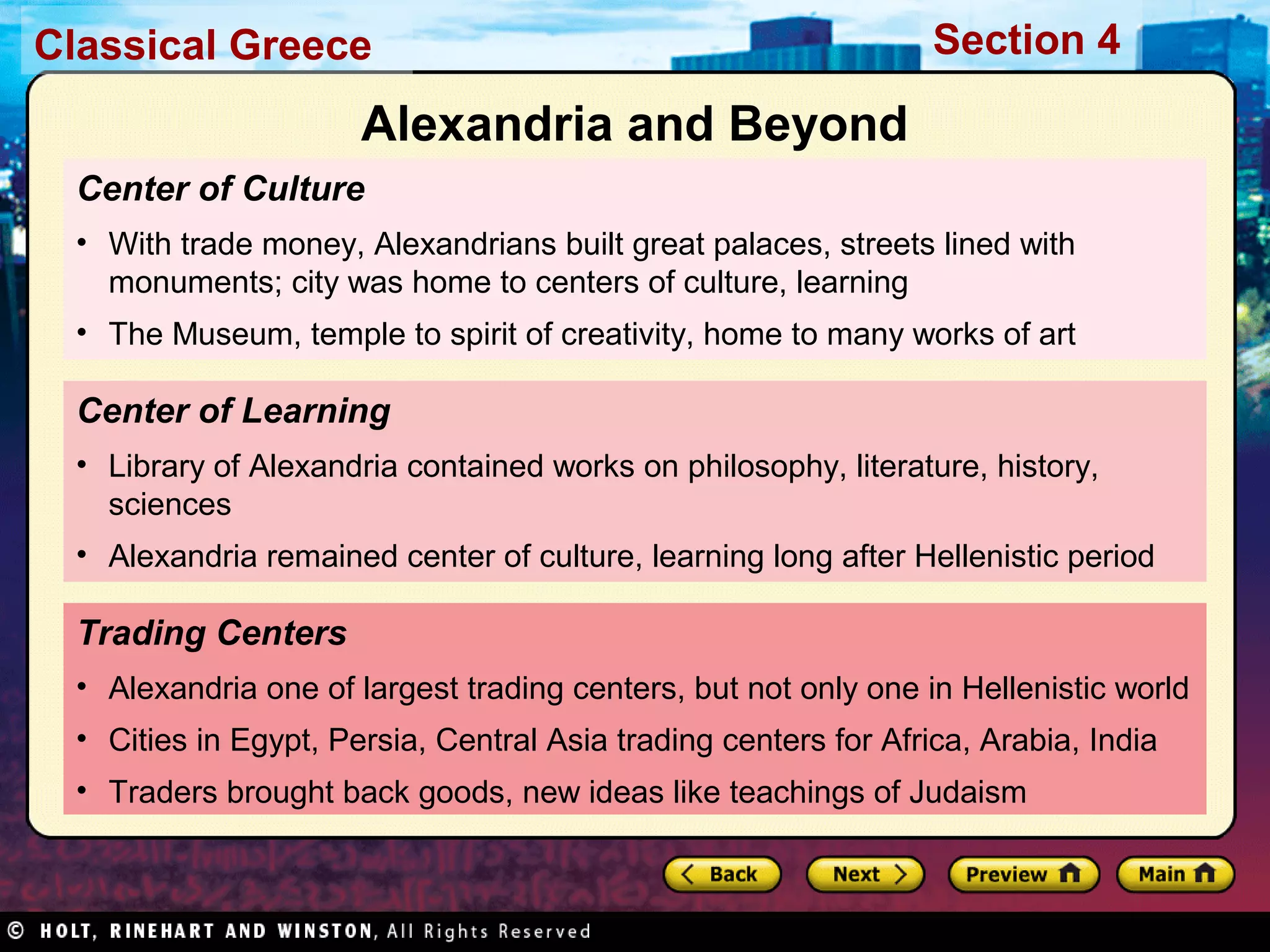 Classical Greece

Section 4

Alexandria and Beyond

Center of Culture

• With trade money, Alexandrians built great palaces, streets lined with monuments; city was home to centers of culture, learning

• The Museum, temple to spirit of creativity, home to many works of art

Center of Learning

• Library of Alexandria contained works on philosophy, literature, history, sciences

• Alexandria remained center of culture, learning long after Hellenistic period

Trading Centers

• Alexandria one of largest trading centers, but not only one in Hellenistic world

• Cities in Egypt, Persia, Central Asia trading centers for Africa, Arabia, India

• Traders brought back goods, new ideas like teachings of Judaism

Back

Next

Preview

Main

© HOLT, RINEHART AND WINSTON, All Rights Reserved